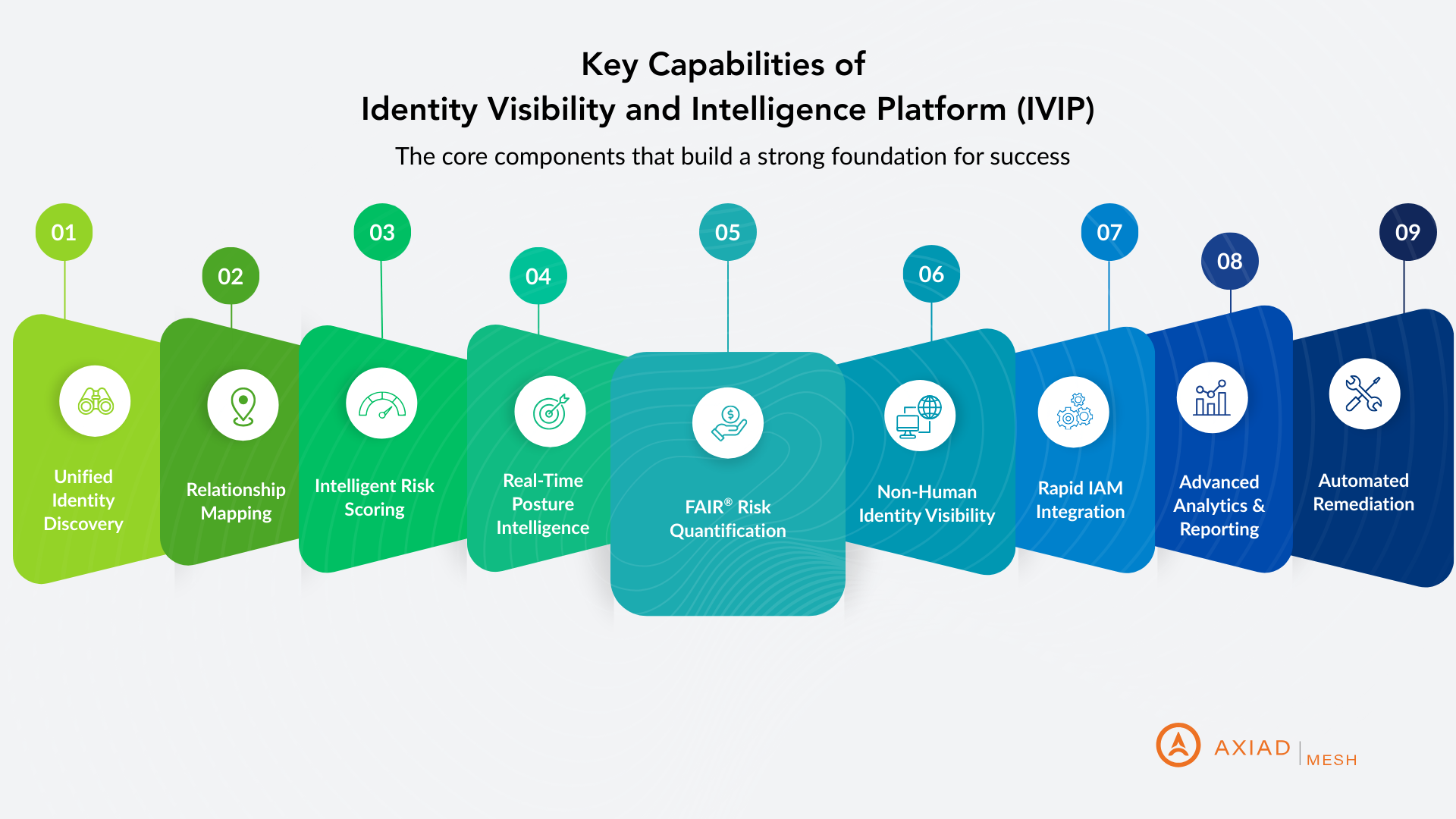 Key Capabilities of
Identity Visibility and Intelligence Platform (IVIP)

The core components that build a strong foundation for success

01
Unified Identity Discovery

02
Relationship Mapping

03
Intelligent Risk Scoring

04
Real-Time Posture Intelligence

05
FAIR® Risk Quantification

06
Non-Human Identity Visibility

07
Rapid IAM Integration

08
Advanced Analytics & Reporting

09
Automated Remediation

AXIAD | MESH